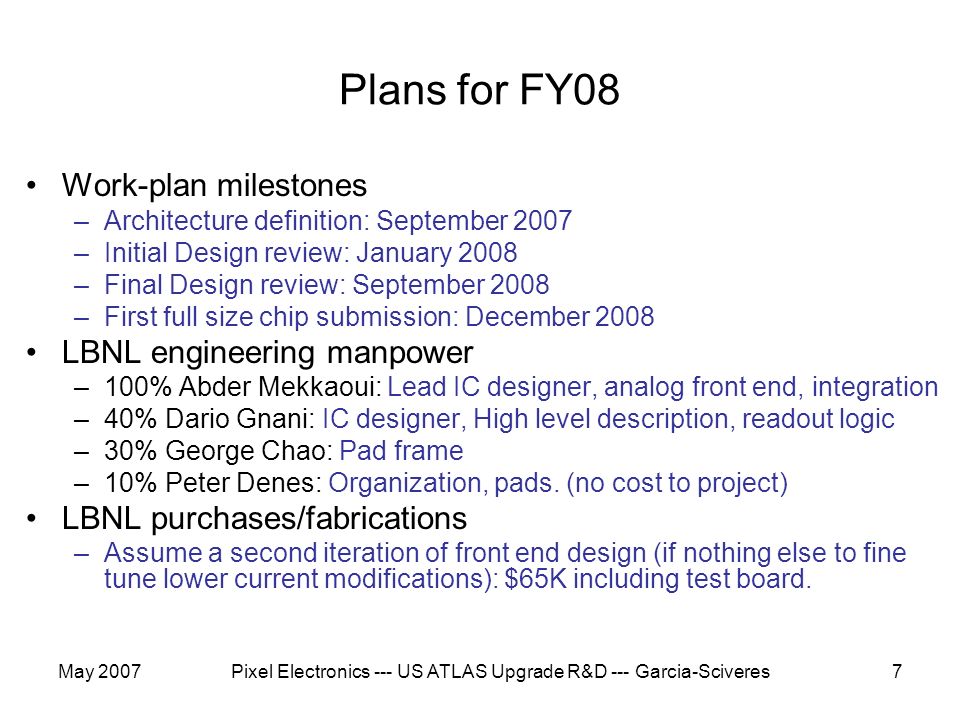 Plans for FY08

• Work-plan milestones
– Architecture definition: September 2007
– Initial Design review: January 2008
– Final Design review: September 2008
– First full size chip submission: December 2008
• LBNL engineering manpower
– 100% Abder Mekkaoui: Lead IC designer, analog front end, integration
– 40% Dario Gnani: IC designer, High level description, readout logic
– 30% George Chao: Pad frame
– 10% Peter Denes: Organization, pads. (no cost to project)
• LBNL purchases/fabrications
– Assume a second iteration of front end design (if nothing else to fine tune lower current modifications): $65K including test board.

May 2007 Pixel Electronics --- US ATLAS Upgrade R&D --- Garcia-Sciveres 7